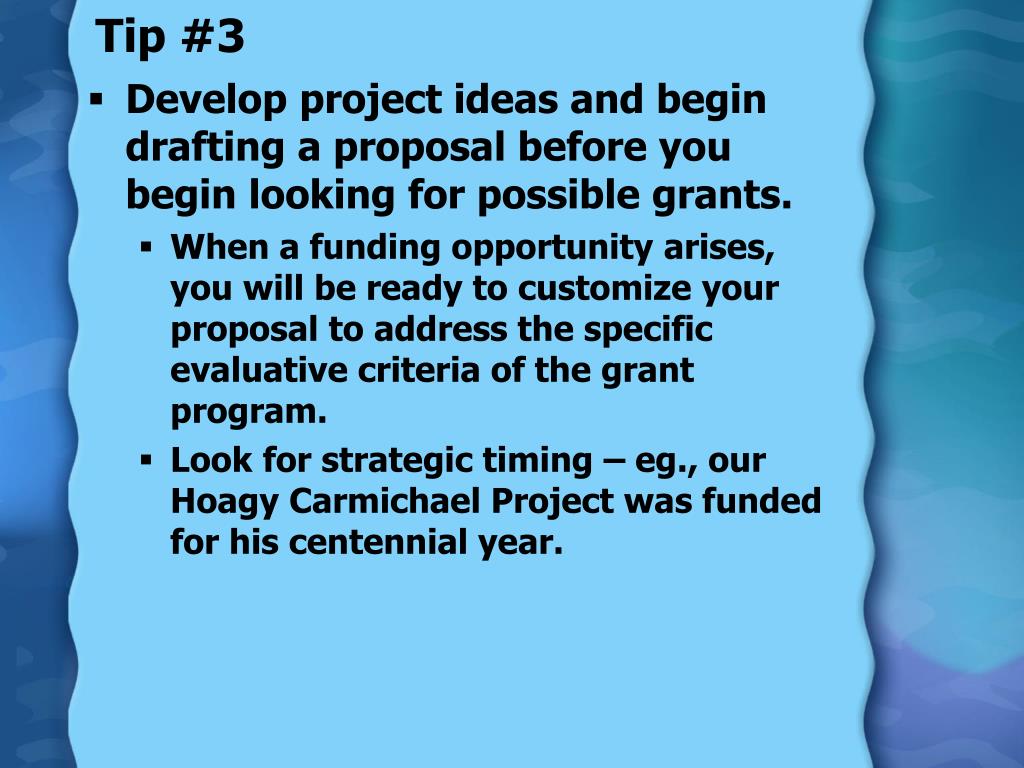 Tip #3

▪ Develop project ideas and begin drafting a proposal before you begin looking for possible grants.

▪ When a funding opportunity arises, you will be ready to customize your proposal to address the specific evaluative criteria of the grant program.

▪ Look for strategic timing – eg., our Hoagy Carmichael Project was funded for his centennial year.